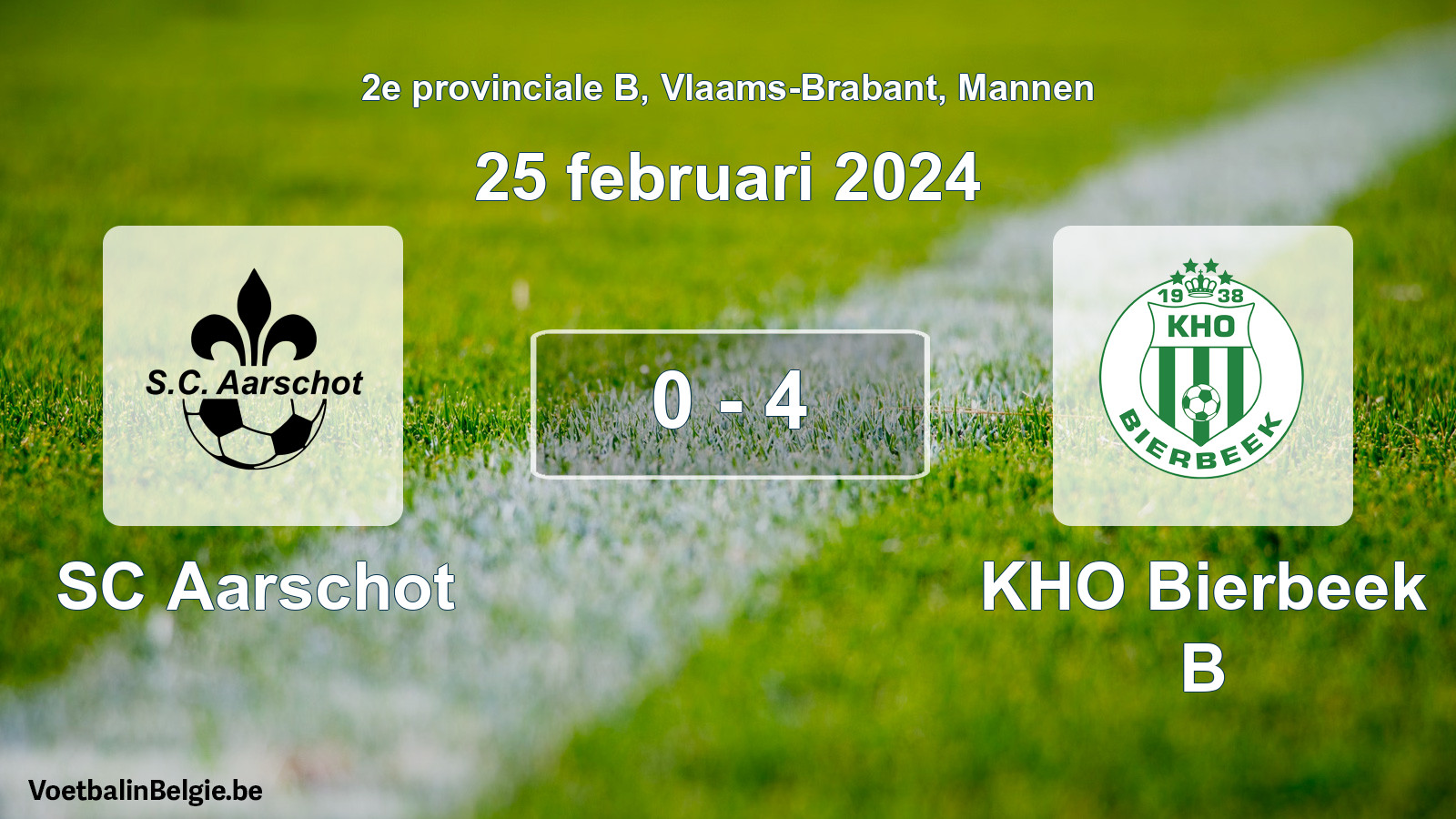 2e provinciale B, Vlaams-Brabant, Mannen

25 februari 2024

S.C. Aarschot

0 - 4

19 38
KHO
BIERBEEK

SC Aarschot

KHO Bierbeek B

VoetbalinBelgie.be